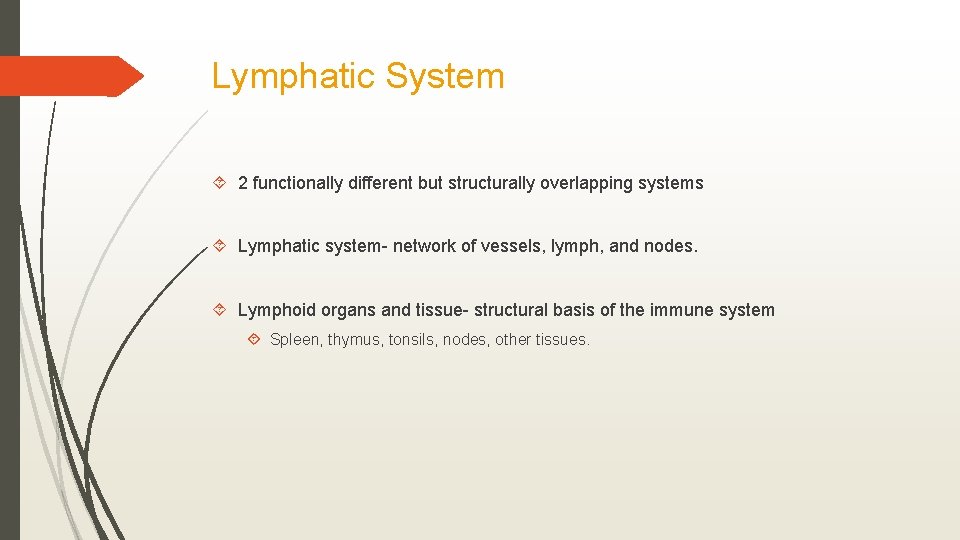 Lymphatic System

2 functionally different but structurally overlapping systems

Lymphatic system- network of vessels, lymph, and nodes.

Lymphoid organs and tissue- structural basis of the immune system

Spleen, thymus, tonsils, nodes, other tissues.